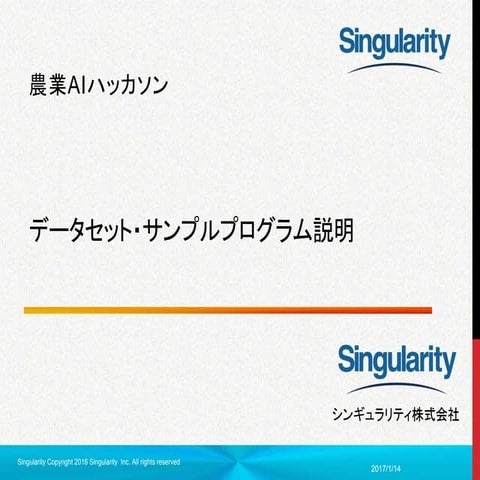 Singularity

農業AIハッカソン

データセット・サンプルプログラム説明

Singularity
シンギュラリティ株式会社

Singularity Copyright 2016 Singularity Inc. All rights reserved

2017/1/14